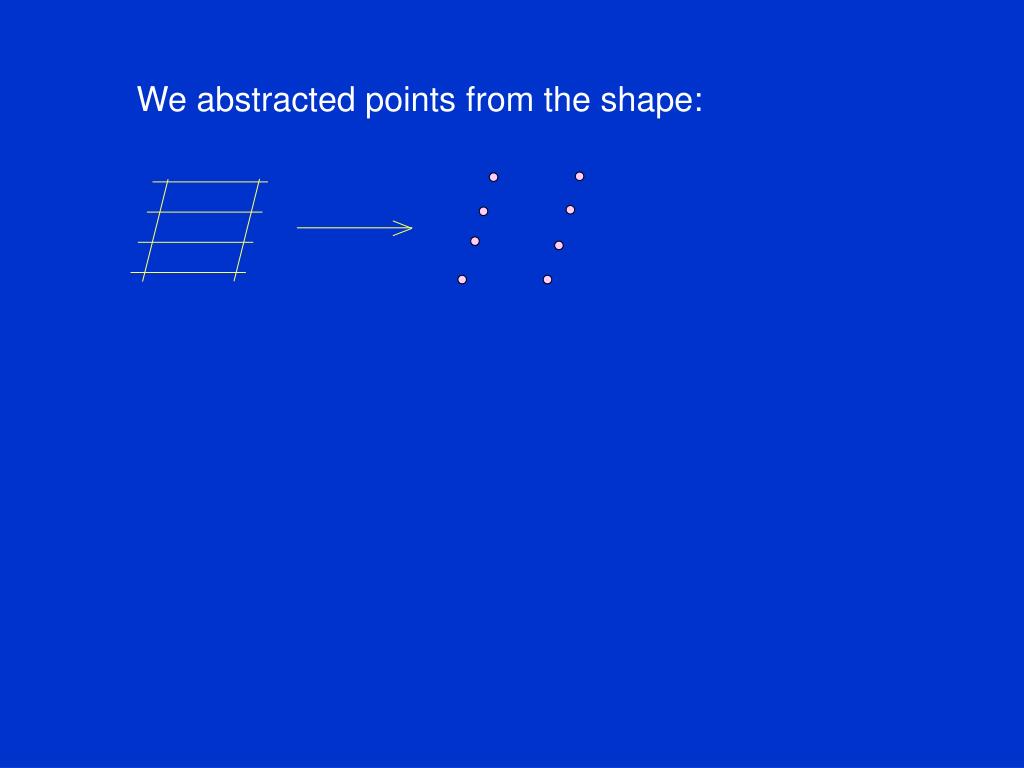 We abstracted points from the shape: